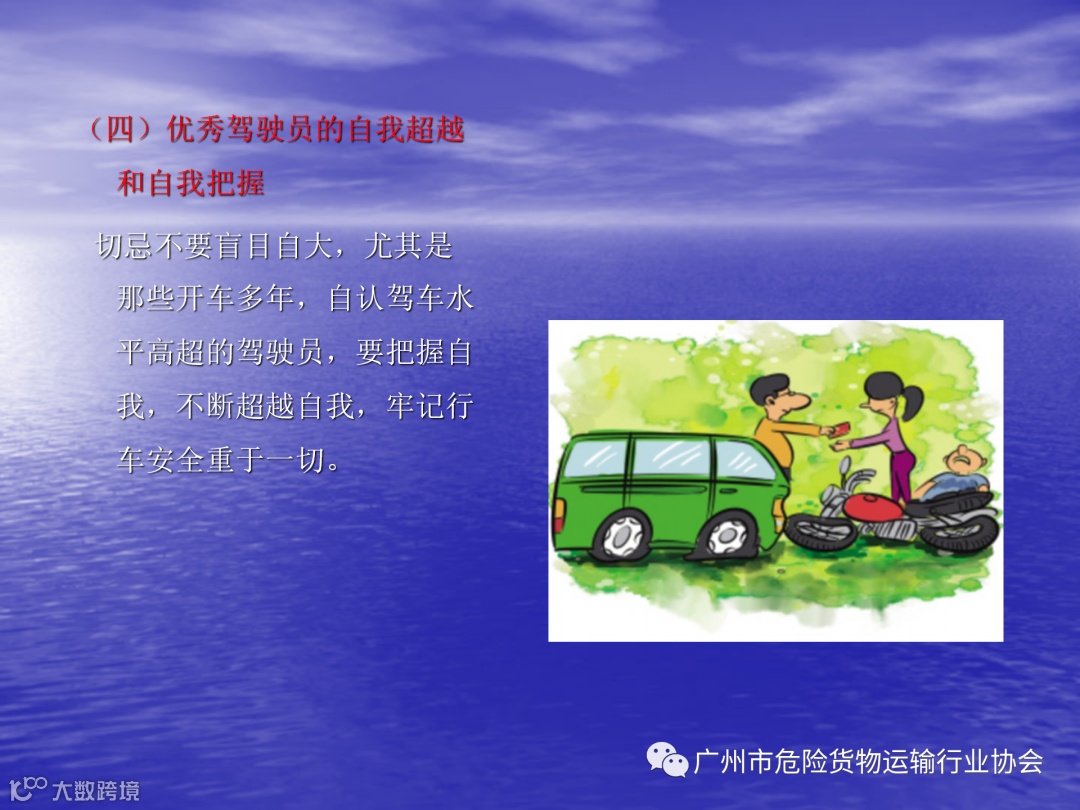 （四）优秀驾驶员的自我超越和自我把握

切忌不要盲目自大，尤其是那些开车多年，自认驾车水平高超的驾驶员，要把握自我，不断超越自我，牢记行车安全重于一切。

广州市危险货物运输行业协会

大数跨境